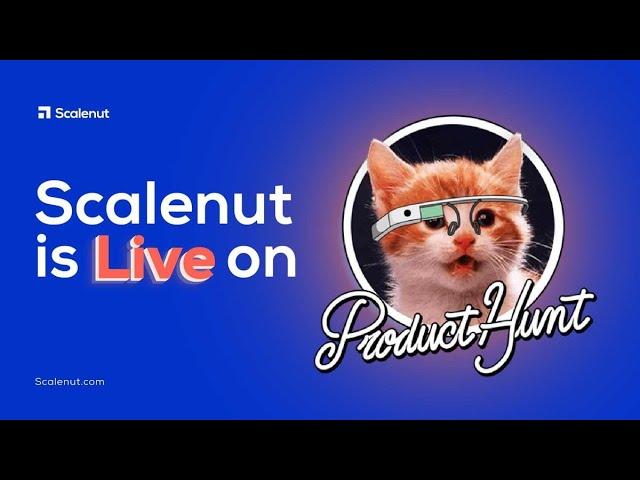 Scalenut

Scalenut is Live on

Product Hunt

Scalenut.com